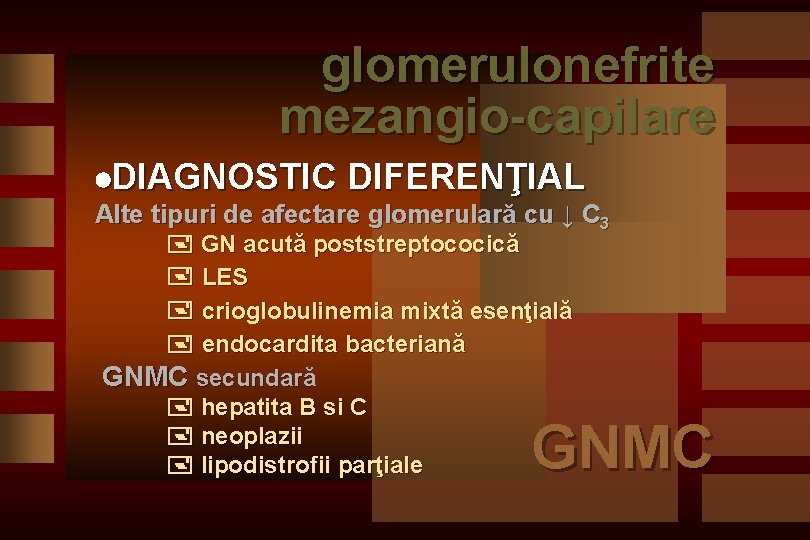 glomerulonefrite mezangio-capilare

●DIAGNOSTIC DIFERENŢIAL

Alte tipuri de afectare glomerulară cu ↓ $C_3$

GN acută poststreptococică

LES

crioglobulinemia mixtă esenţială

endocardita bacteriană

GNMC secundară

hepatita B si C

neoplazii

lipodistrofii parţiale

GNMC